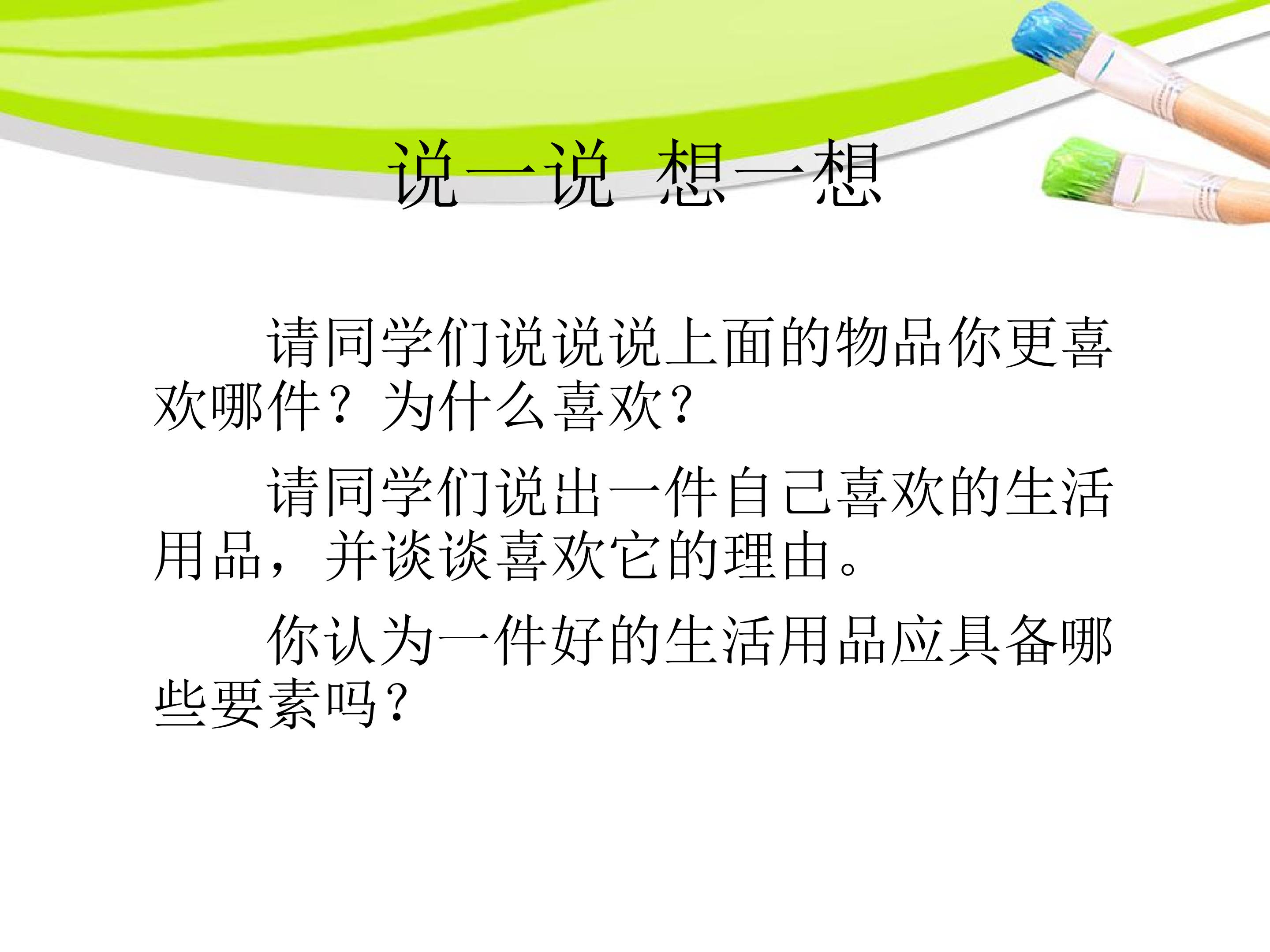 说一说 想一想

请同学们说说说上面的物品你更喜欢哪件？为什么喜欢?

请同学们说出一件自己喜欢的生活用品，并谈谈喜欢它的理由。

你认为一件好的生活用品应具备哪些要素吗?